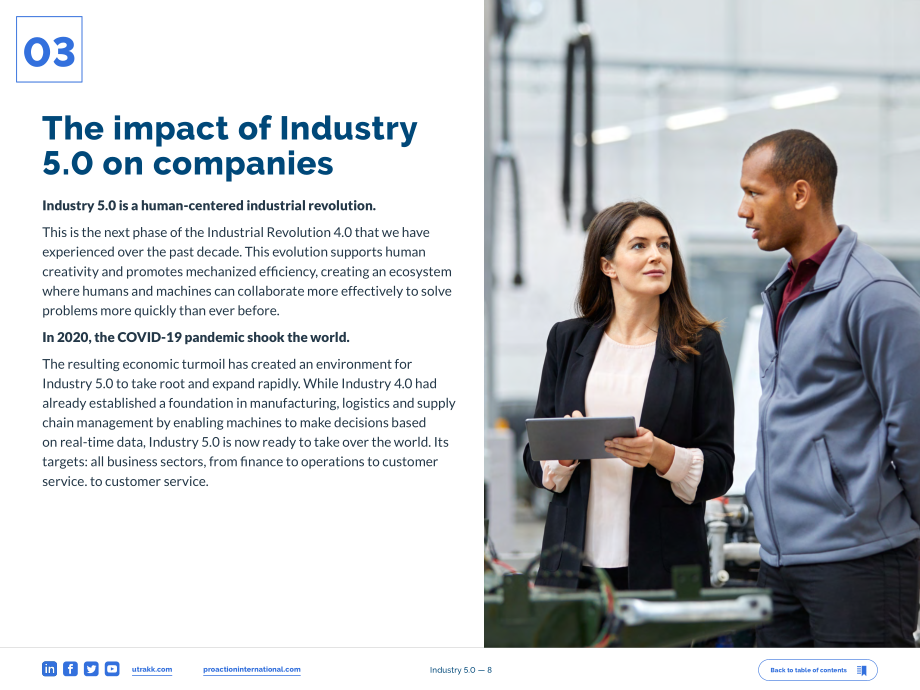 03

The impact of Industry 5.0 on companies

Industry 5.0 is a human-centered industrial revolution.

This is the next phase of the Industrial Revolution 4.0 that we have experienced over the past decade. This evolution supports human creativity and promotes mechanized efficiency, creating an ecosystem where humans and machines can collaborate more effectively to solve problems more quickly than ever before.

In 2020, the COVID-19 pandemic shook the world.

The resulting economic turmoil has created an environment for Industry 5.0 to take root and expand rapidly. While Industry 4.0 had already established a foundation in manufacturing, logistics and supply chain management by enabling machines to make decisions based on real-time data, Industry 5.0 is now ready to take over the world. Its targets: all business sectors, from finance to operations to customer service. to customer service.

utrakk.com

proactioninternational.com

Industry 5.0 — 8

Back to table of contents